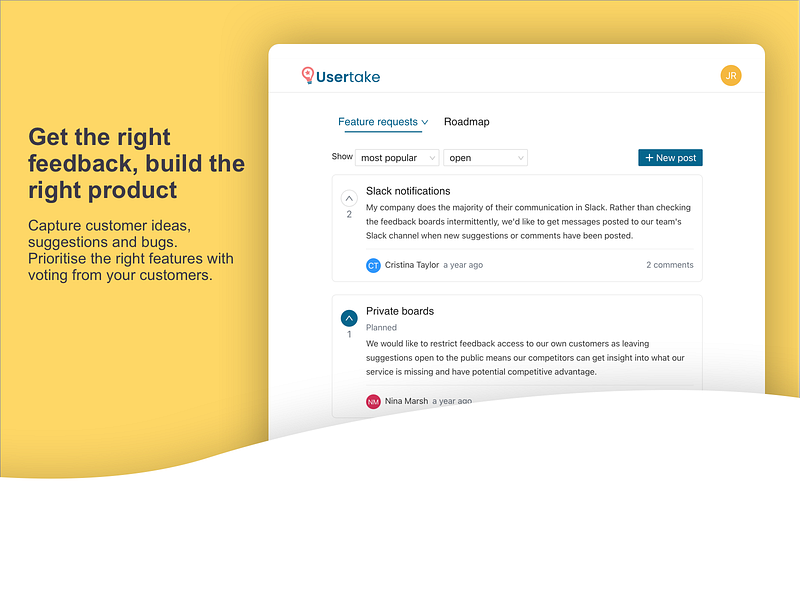 Get the right feedback, build the right product

Capture customer ideas, suggestions and bugs. Prioritise the right features with voting from your customers.

Usertake

JR

Feature requests

Roadmap

Show most popular open

+ New post

2

Slack notifications

My company does the majority of their communication in Slack. Rather than checking the feedback boards intermittently, we'd like to get messages posted to our team's Slack channel when new suggestions or comments have been posted.

CT Cristina Taylor a year ago

2 comments

1

Private boards

Planned

We would like to restrict feedback access to our own customers as leaving suggestions open to the public means our competitors can get insight into what our service is missing and have potential competitive advantage.

NM Nina Marsh a year ago